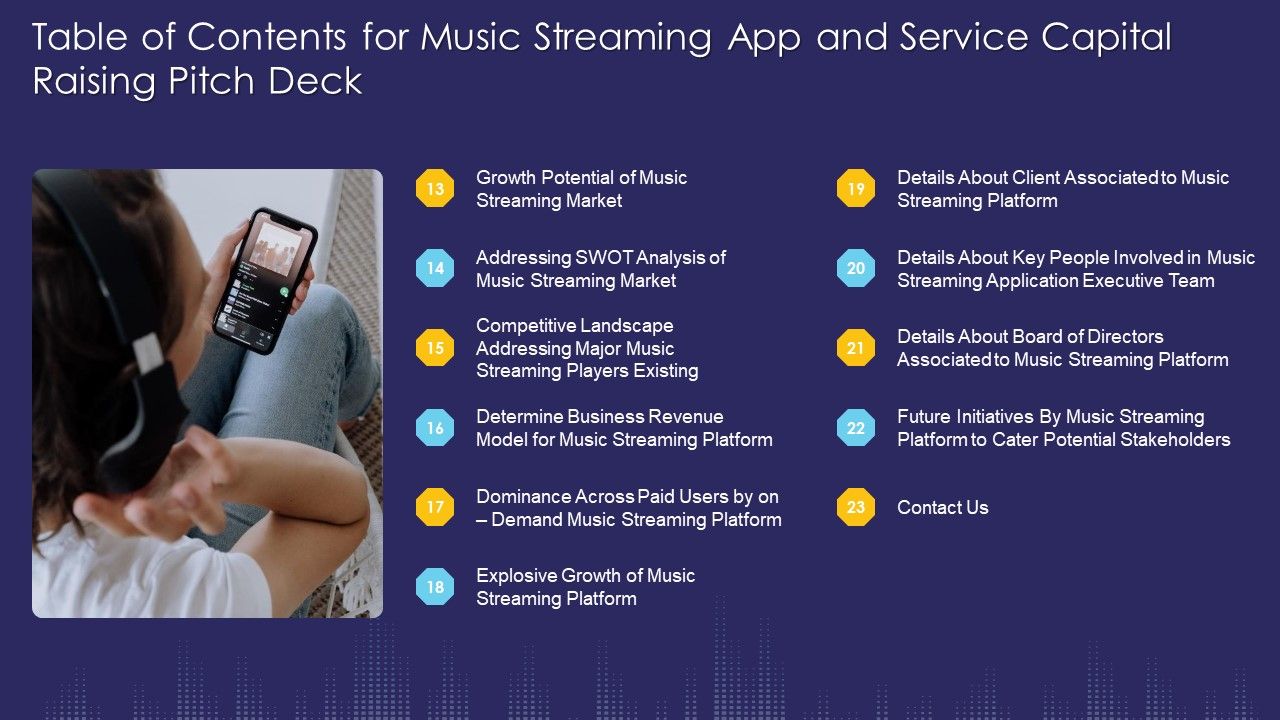 Table of Contents for Music Streaming App and Service Capital Raising Pitch Deck

13 Growth Potential of Music Streaming Market

14 Addressing SWOT Analysis of Music Streaming Market

15 Competitive Landscape Addressing Major Music Streaming Players Existing

16 Determine Business Revenue Model for Music Streaming Platform

17 Dominance Across Paid Users by on – Demand Music Streaming Platform

18 Explosive Growth of Music Streaming Platform

19 Details About Client Associated to Music Streaming Platform

20 Details About Key People Involved in Music Streaming Application Executive Team

21 Details About Board of Directors Associated to Music Streaming Platform

22 Future Initiatives By Music Streaming Platform to Cater Potential Stakeholders

23 Contact Us